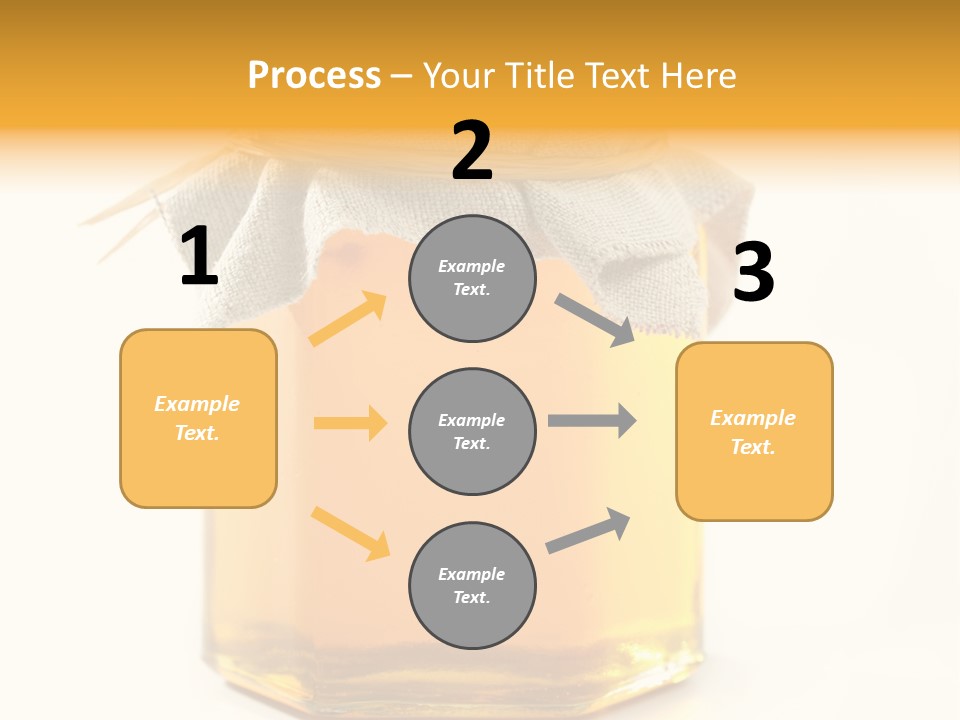 Process – Your Title Text Here

1

Example Text.

2

Example Text.

Example Text.

Example Text.

3

Example Text.